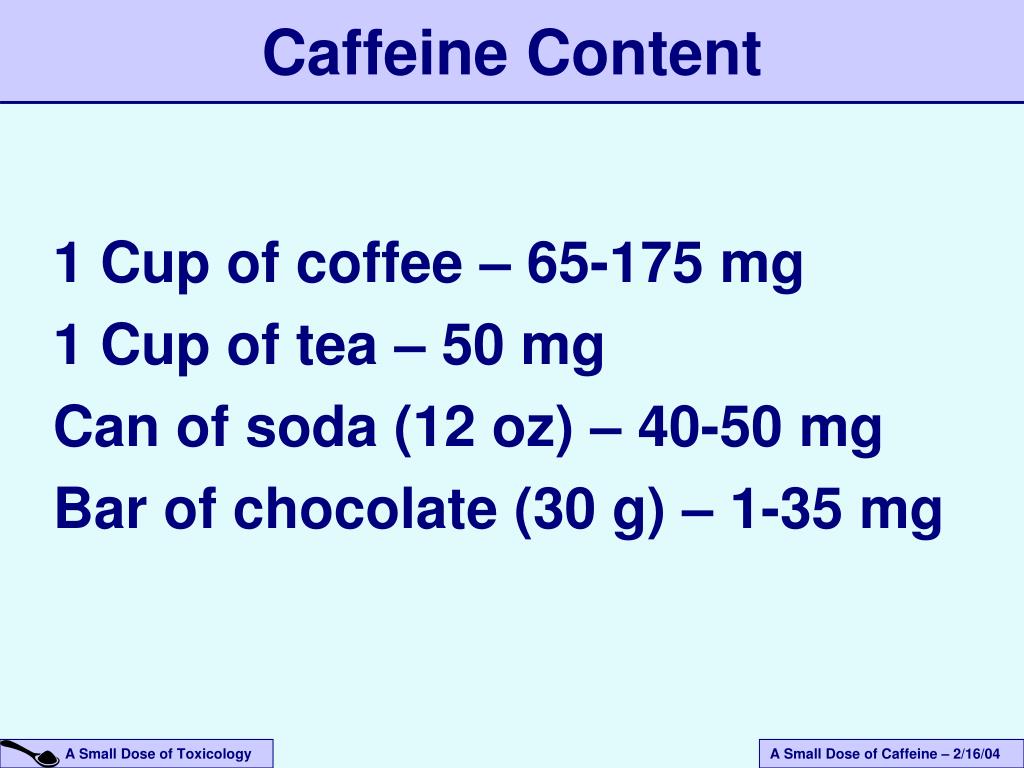 Caffeine Content

1 Cup of coffee – 65-175 mg
1 Cup of tea – 50 mg
Can of soda (12 oz) – 40-50 mg
Bar of chocolate (30 g) – 1-35 mg

A Small Dose of Toxicology

A Small Dose of Caffeine – 2/16/04